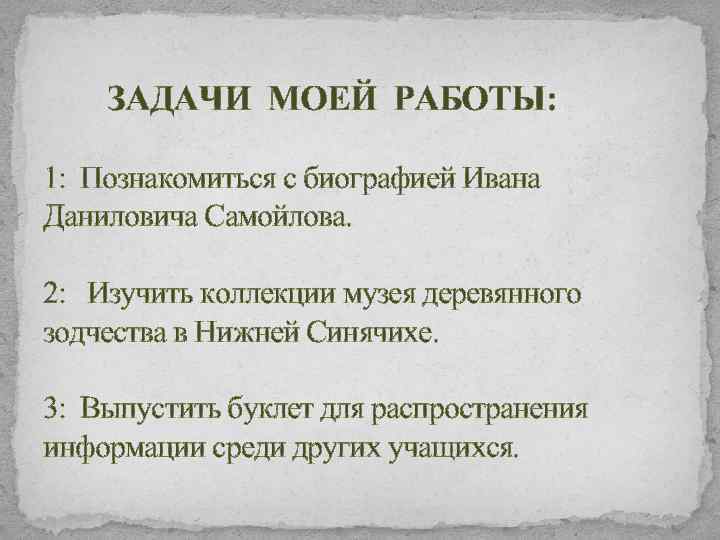 ЗАДАЧИ МОЕЙ РАБОТЫ:

1: Познакомиться с биографией Ивана Даниловича Самойлова.

2: Изучить коллекции музея деревянного зодчества в Нижней Синячихе.

3: Выпустить буклет для распространения информации среди других учащихся.